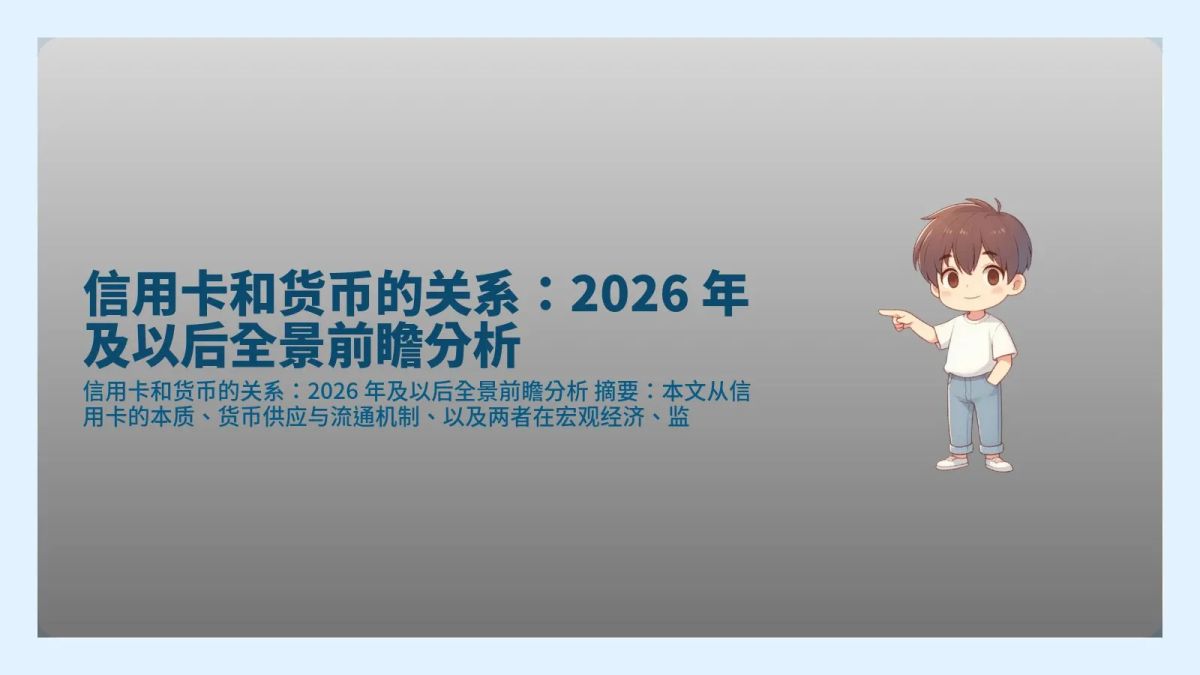 信用卡和货币的关系：2026 年及以后全景前瞻分析

信用卡和货币的关系：2026 年及以后全景前瞻分析 摘要：本文从信用卡的本质、货币供应与流通机制、以及两者在宏观经济、监